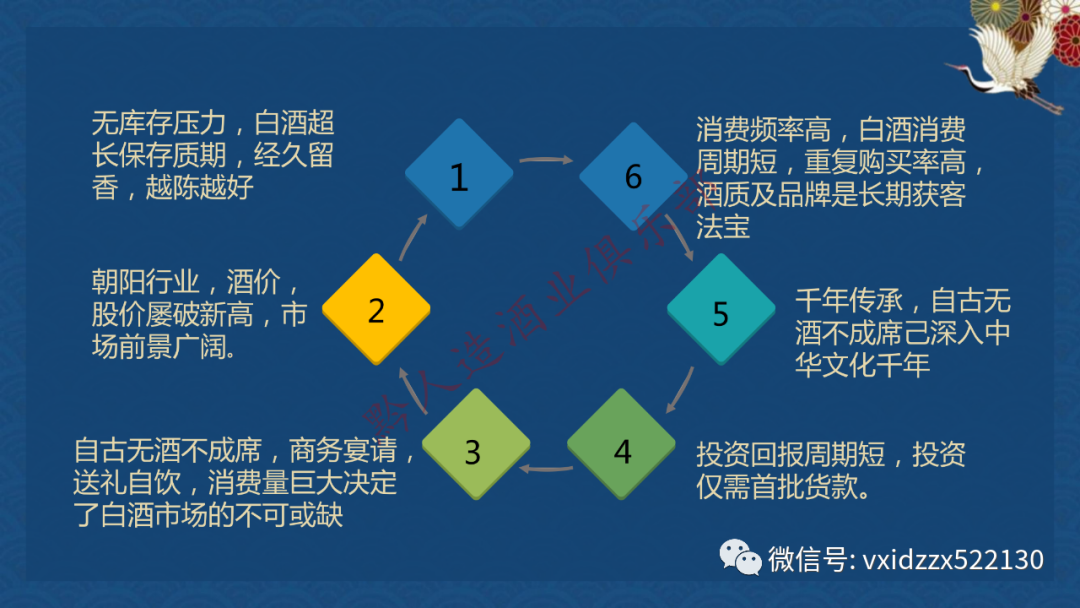 无库存压力，白酒超长保存质期，经久留香，越陈越好

1

6

消费频率高，白酒消费周期短，重复购买率高，酒质及品牌是长期获客法宝

朝阳行业，酒价，股价屡破新高，市场前景广阔。

2

5

千年传承，自古无酒不成席己深入中华文化千年

自古无酒不成席，商务宴请，送礼自饮，消费量巨大决定了白酒市场的不可或缺

3

4

投资回报周期短，投资仅需首批货款。

黔人造酒业俱乐部

微信号: vxidzzx522130